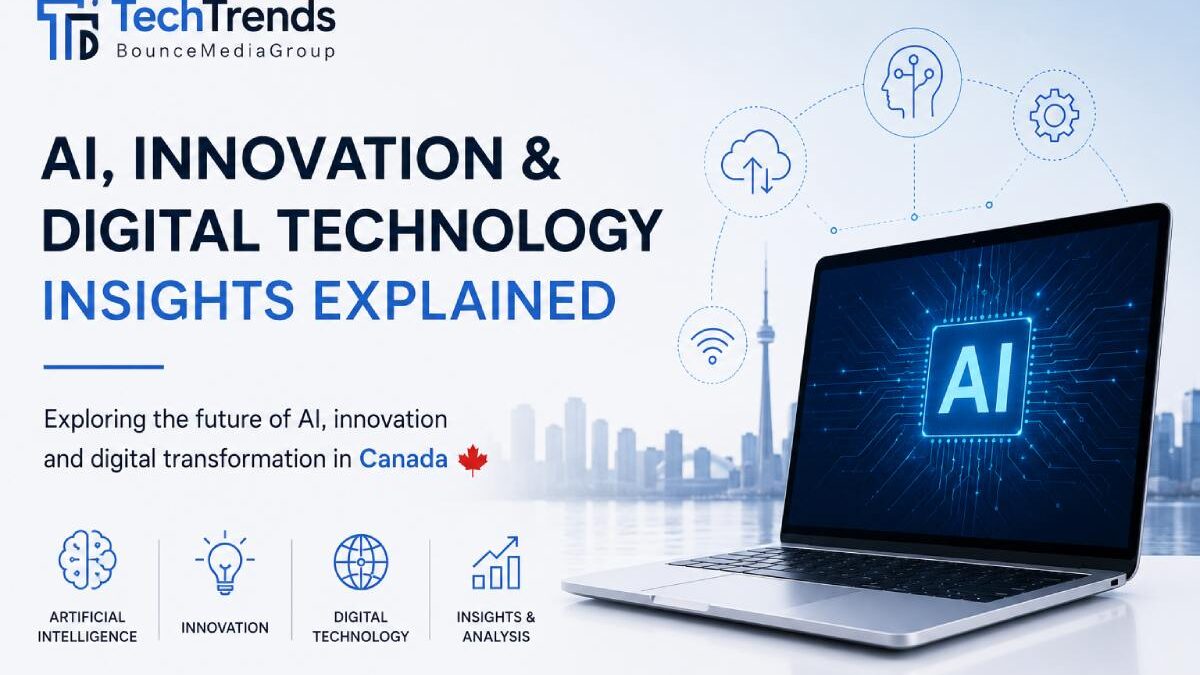 TechTrends
BounceMediaGroup

AI, INNOVATION & DIGITAL TECHNOLOGY INSIGHTS EXPLAINED

Exploring the future of AI, innovation and digital transformation in Canada

AI

ARTIFICIAL INTELLIGENCE

INNOVATION

DIGITAL TECHNOLOGY

INSIGHTS & ANALYSIS